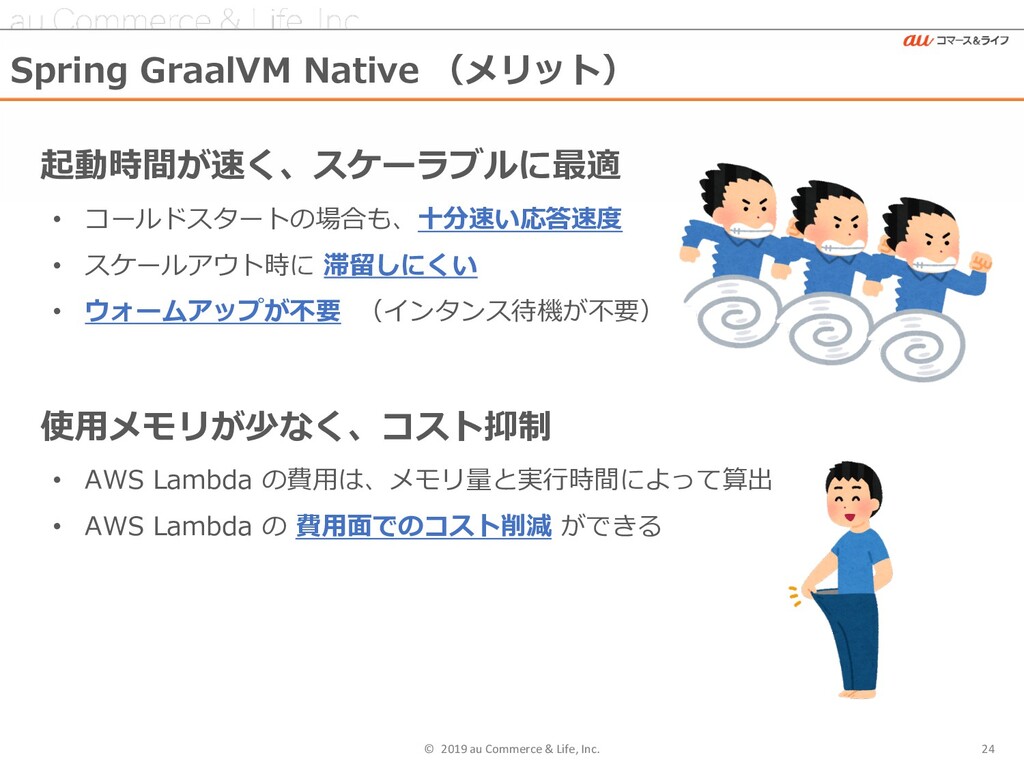 au Commerce & Life, Inc.

au コマース&ライフ

Spring GraalVM Native （メリット）

起動時間が速く、スケーラブルに最適

• コールドスタートの場合も、十分速い応答速度
• スケールアウト時に 滞留しにくい
• ウォームアップが不要 （インタンス待機が不要）

使用メモリが少なく、コスト抑制

• AWS Lambda の費用は、メモリ量と実行時間によって算出
• AWS Lambda の 費用面でのコスト削減 ができる

© 2019 au Commerce & Life, Inc.

24